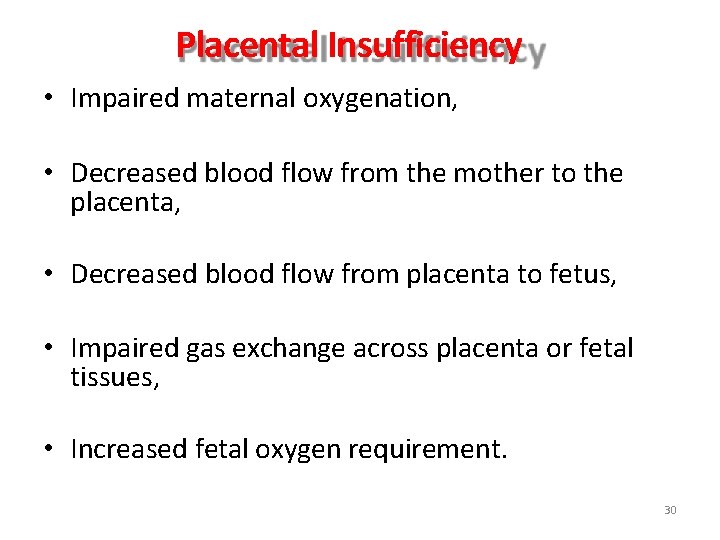 Placental Insufficiency

• Impaired maternal oxygenation,

• Decreased blood flow from the mother to the placenta,

• Decreased blood flow from placenta to fetus,

• Impaired gas exchange across placenta or fetal tissues,

• Increased fetal oxygen requirement.

30